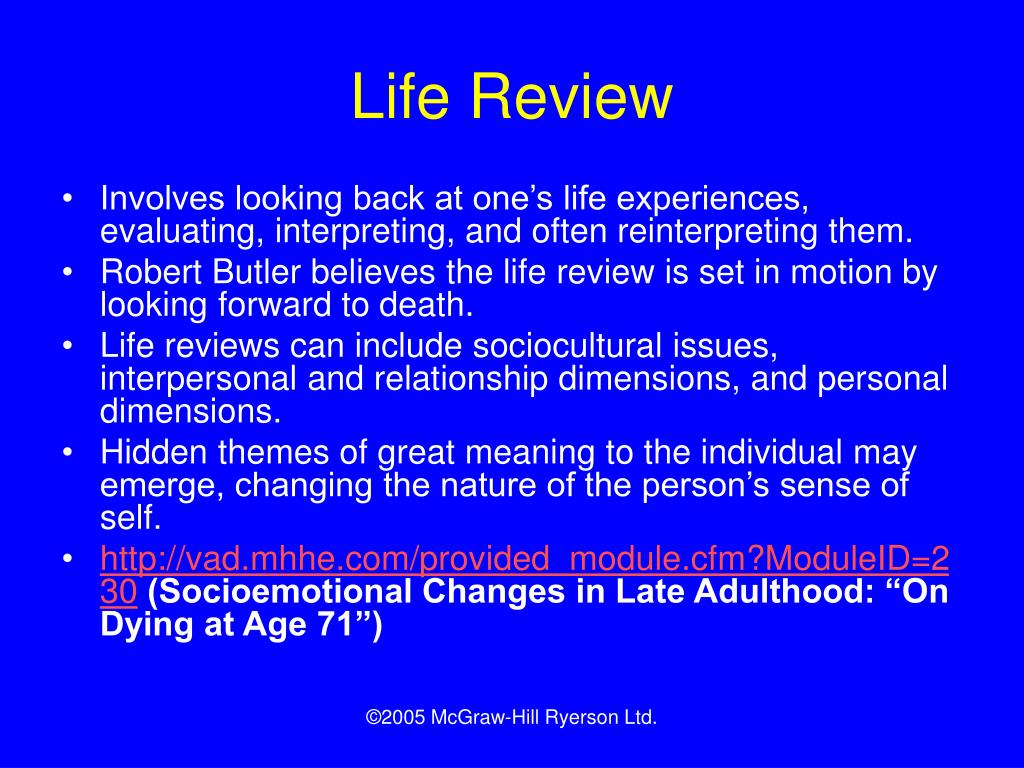 Life Review

• Involves looking back at one's life experiences, evaluating, interpreting, and often reinterpreting them.
• Robert Butler believes the life review is set in motion by looking forward to death.
• Life reviews can include sociocultural issues, interpersonal and relationship dimensions, and personal dimensions.
• Hidden themes of great meaning to the individual may emerge, changing the nature of the person's sense of self.
• http://vad.mhhe.com/provided_module.cfm?ModuleID=230 (Socioemotional Changes in Late Adulthood: "On Dying at Age 71")

©2005 McGraw-Hill Ryerson Ltd.